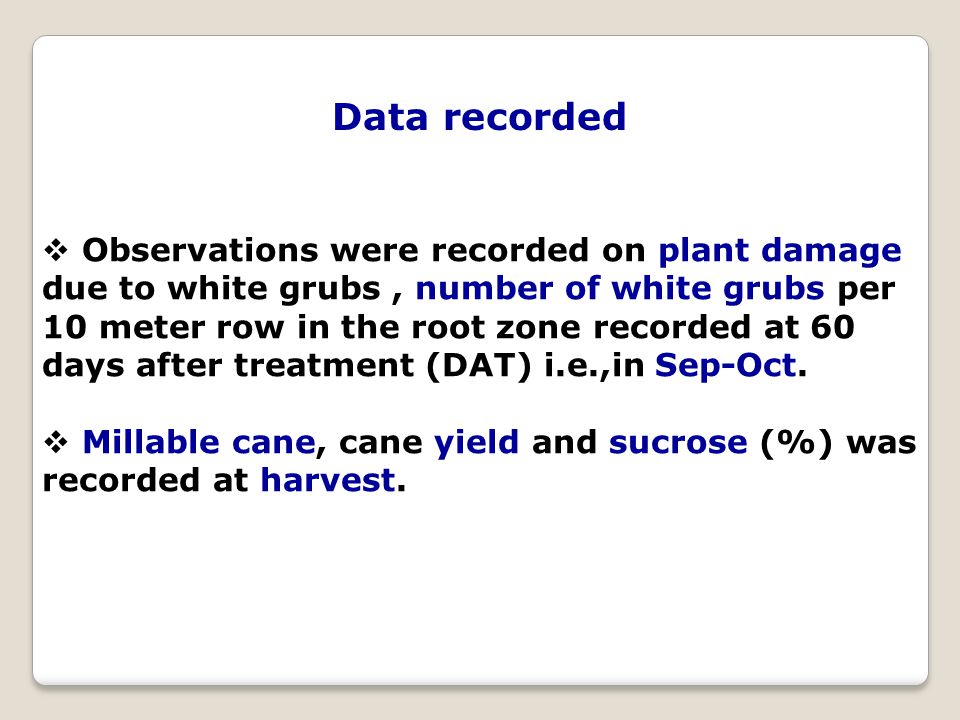 Data recorded

❖ Observations were recorded on plant damage due to white grubs , number of white grubs per 10 meter row in the root zone recorded at 60 days after treatment (DAT) i.e.,in Sep-Oct.

❖ Millable cane, cane yield and sucrose (%) was recorded at harvest.